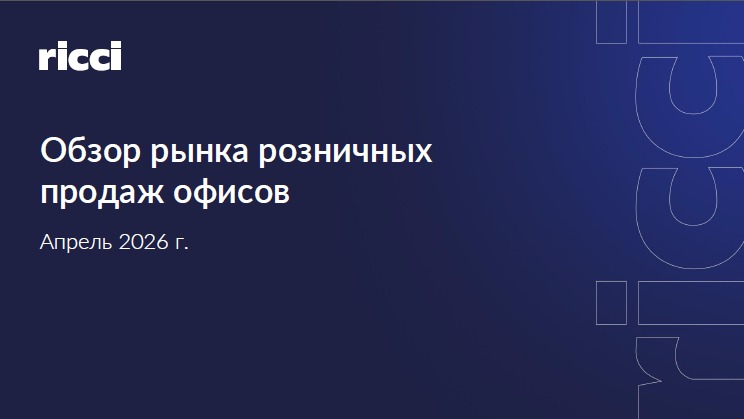 ricci

Обзор рынка розничных продаж офисов

Апрель 2026 г.

ricci